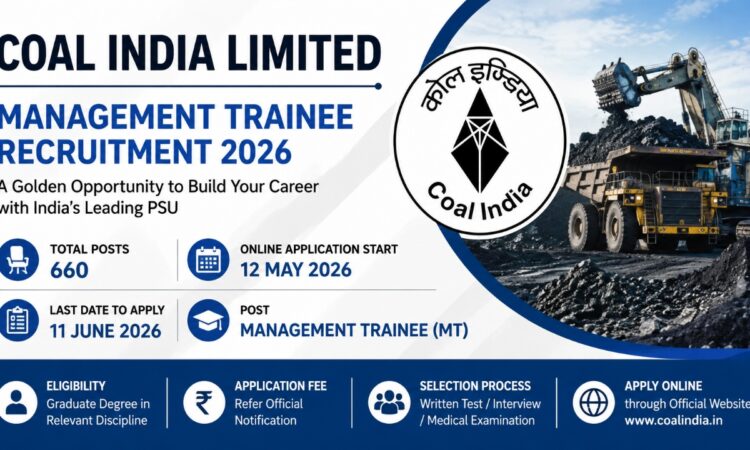 COAL INDIA LIMITED

MANAGEMENT TRAINEE RECRUITMENT 2026

A Golden Opportunity to Build Your Career with India's Leading PSU

कोल इण्डिया

Coal India

TOTAL POSTS
660

ONLINE APPLICATION START
12 MAY 2026

LAST DATE TO APPLY
11 JUNE 2026

POST
MANAGEMENT TRAINEE (MT)

ELIGIBILITY
Graduate Degree in Relevant Discipline

APPLICATION FEE
Refer Official Notification

SELECTION PROCESS
Written Test / Interview / Medical Examination

APPLY ONLINE
through Official Website
www.coalindia.in